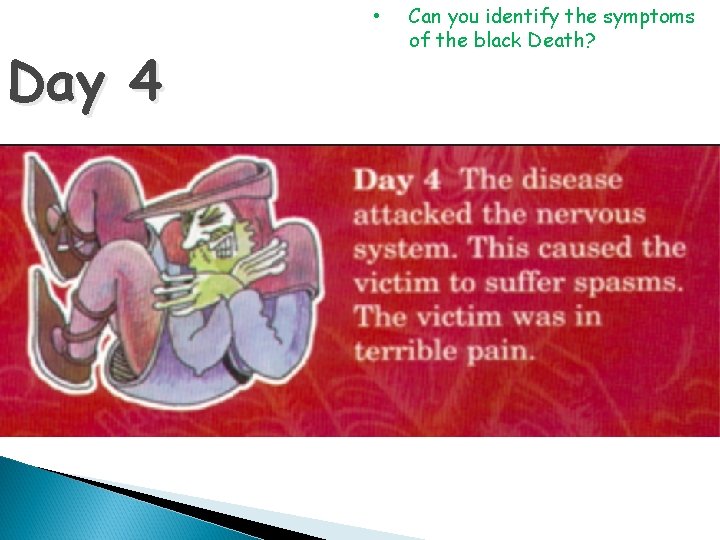 • Can you identify the symptoms of the black Death?

Day 4

Day 4 The disease attacked the nervous system. This caused the victim to suffer spasms. The victim was in terrible pain.